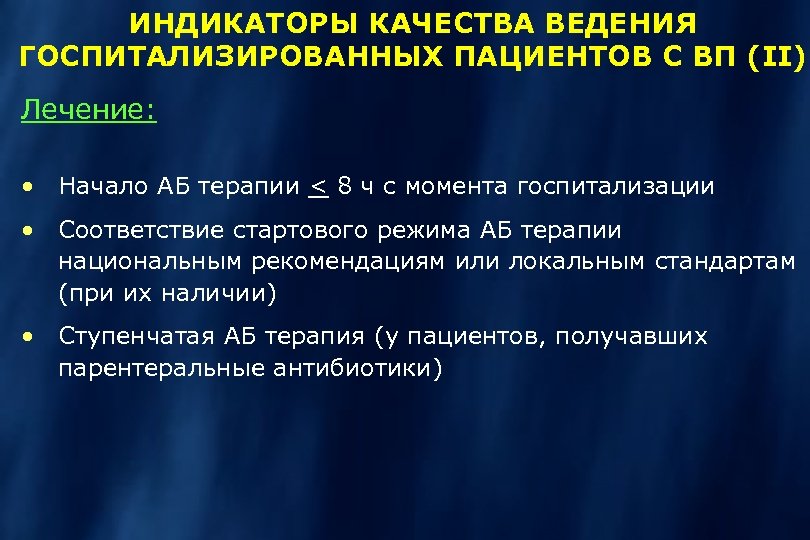 ИНДИКАТОРЫ КАЧЕСТВА ВЕДЕНИЯ ГОСПИТАЛИЗИРОВАННЫХ ПАЦИЕНТОВ С ВП (II)

Лечение:

• Начало АБ терапии $\leq$ 8 ч с момента госпитализации

• Соответствие стартового режима АБ терапии национальным рекомендациям или локальным стандартам (при их наличии)

• Ступенчатая АБ терапия (у пациентов, получавших парентеральные антибиотики)